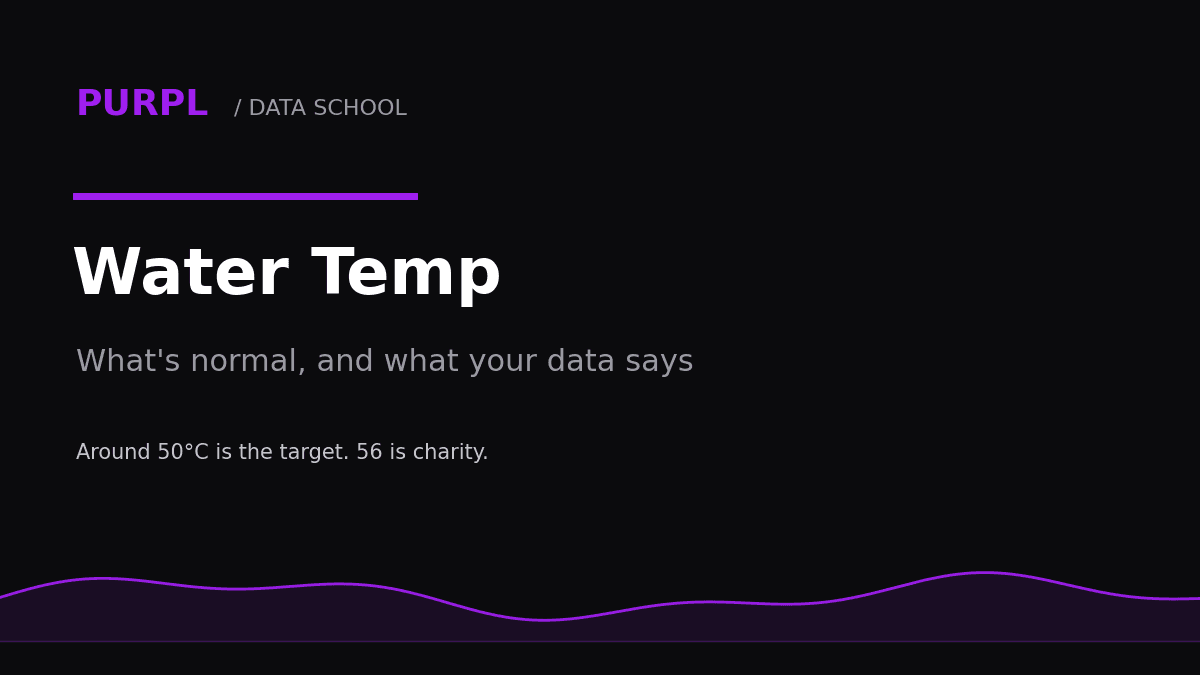 PURPL / DATA SCHOOL

Water Temp

What's normal, and what your data says

Around 50°C is the target. 56 is charity.